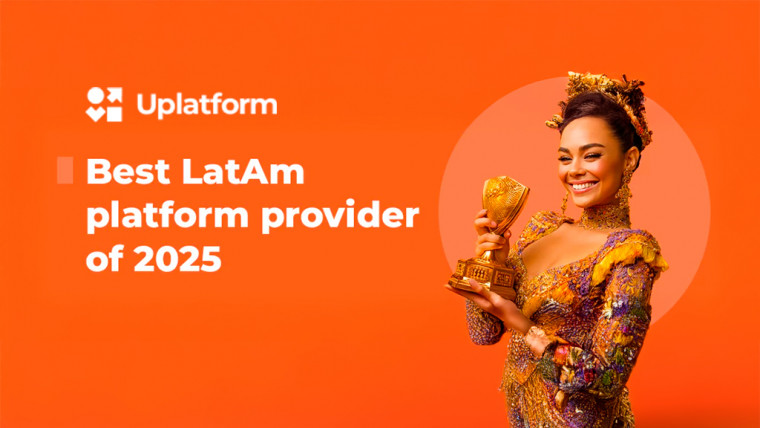 Uplatform

Best LatAm platform provider of 2025